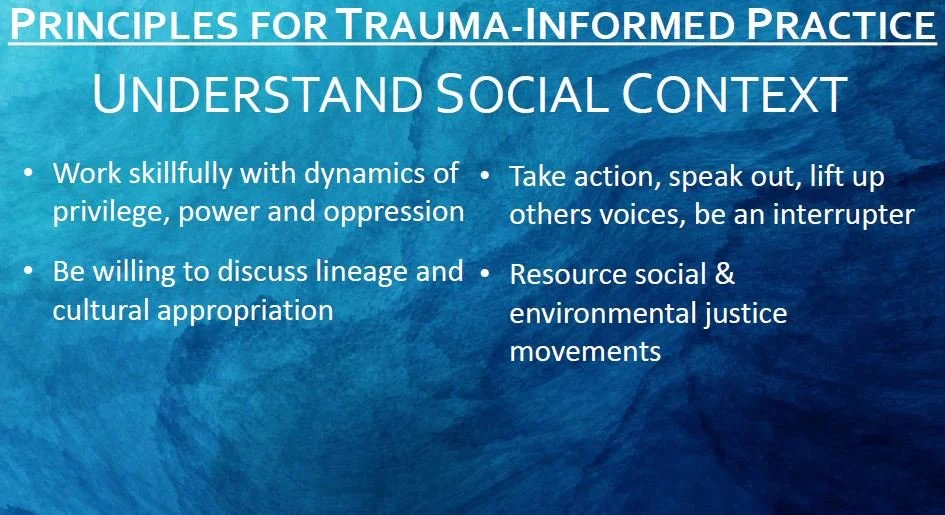 PRINCIPLES FOR TRAUMA-INFORMED PRACTICE

UNDERSTAND SOCIAL CONTEXT

• Work skillfully with dynamics of privilege, power and oppression

• Be willing to discuss lineage and cultural appropriation

• Take action, speak out, lift up others voices, be an interrupter

• Resource social & environmental justice movements